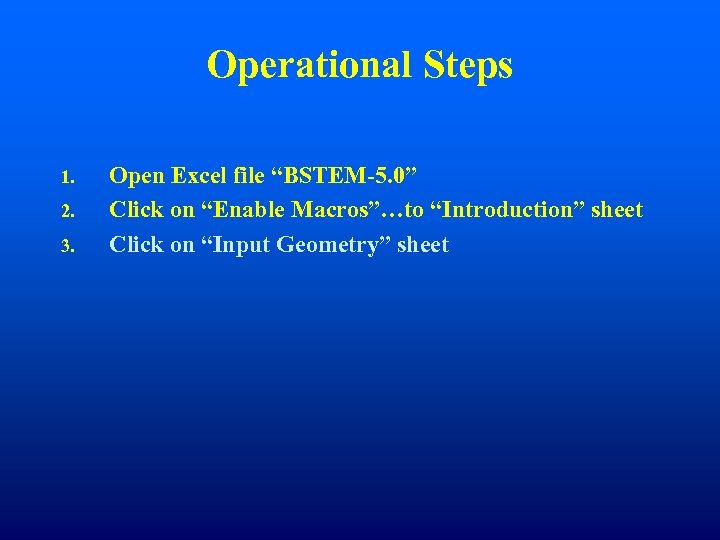 Operational Steps

1. Open Excel file “BSTEM-5.0”
2. Click on “Enable Macros”…to “Introduction” sheet
3. Click on “Input Geometry” sheet